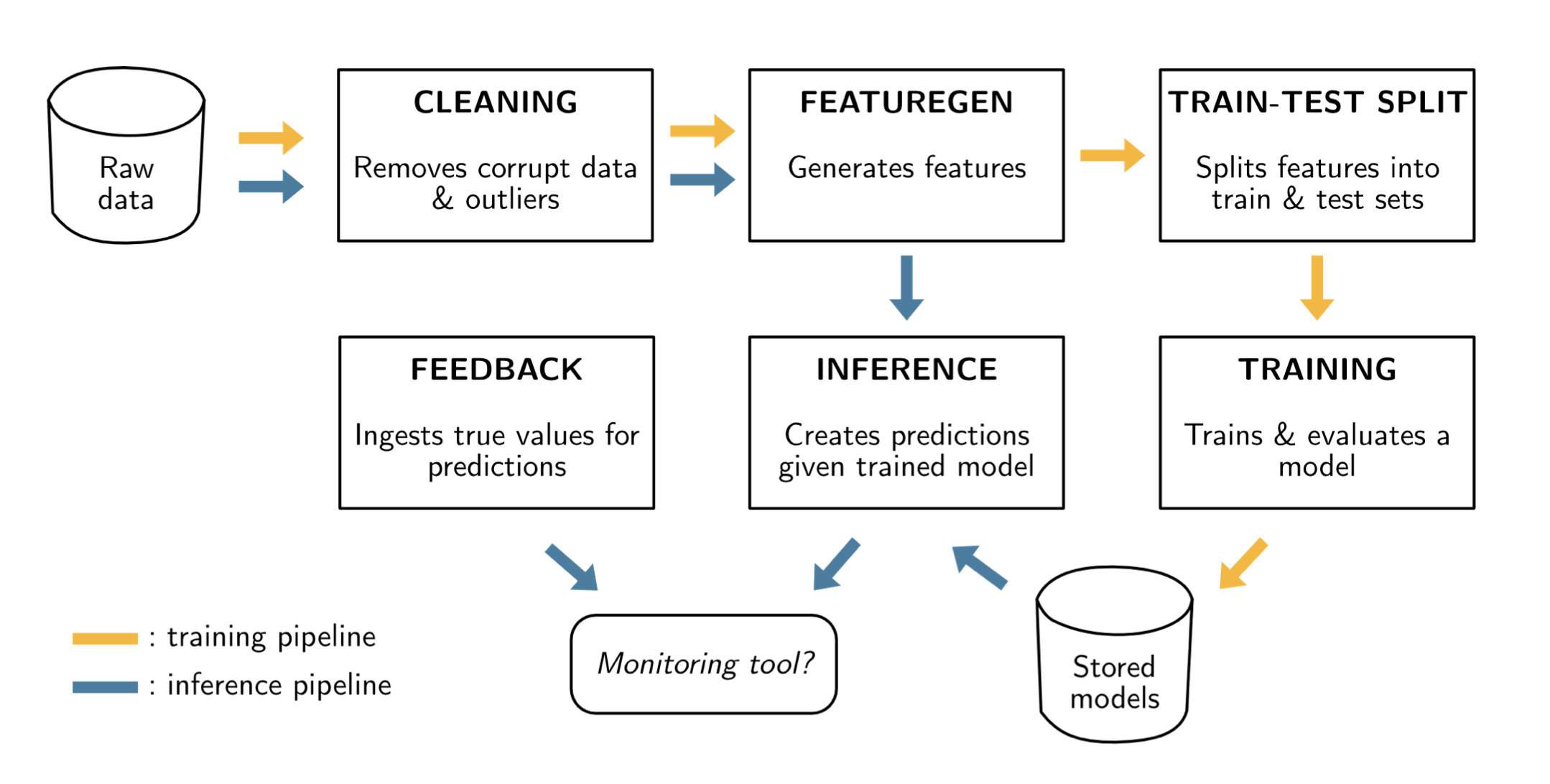 Raw data

CLEANING

Removes corrupt data & outliers

FEATUREGEN

Generates features

TRAIN-TEST SPLIT

Splits features into train & test sets

FEEDBACK

Ingests true values for predictions

INFERENCE

Creates predictions given trained model

TRAINING

Trains & evaluates a model

: training pipeline

: inference pipeline

Monitoring tool?

Stored models